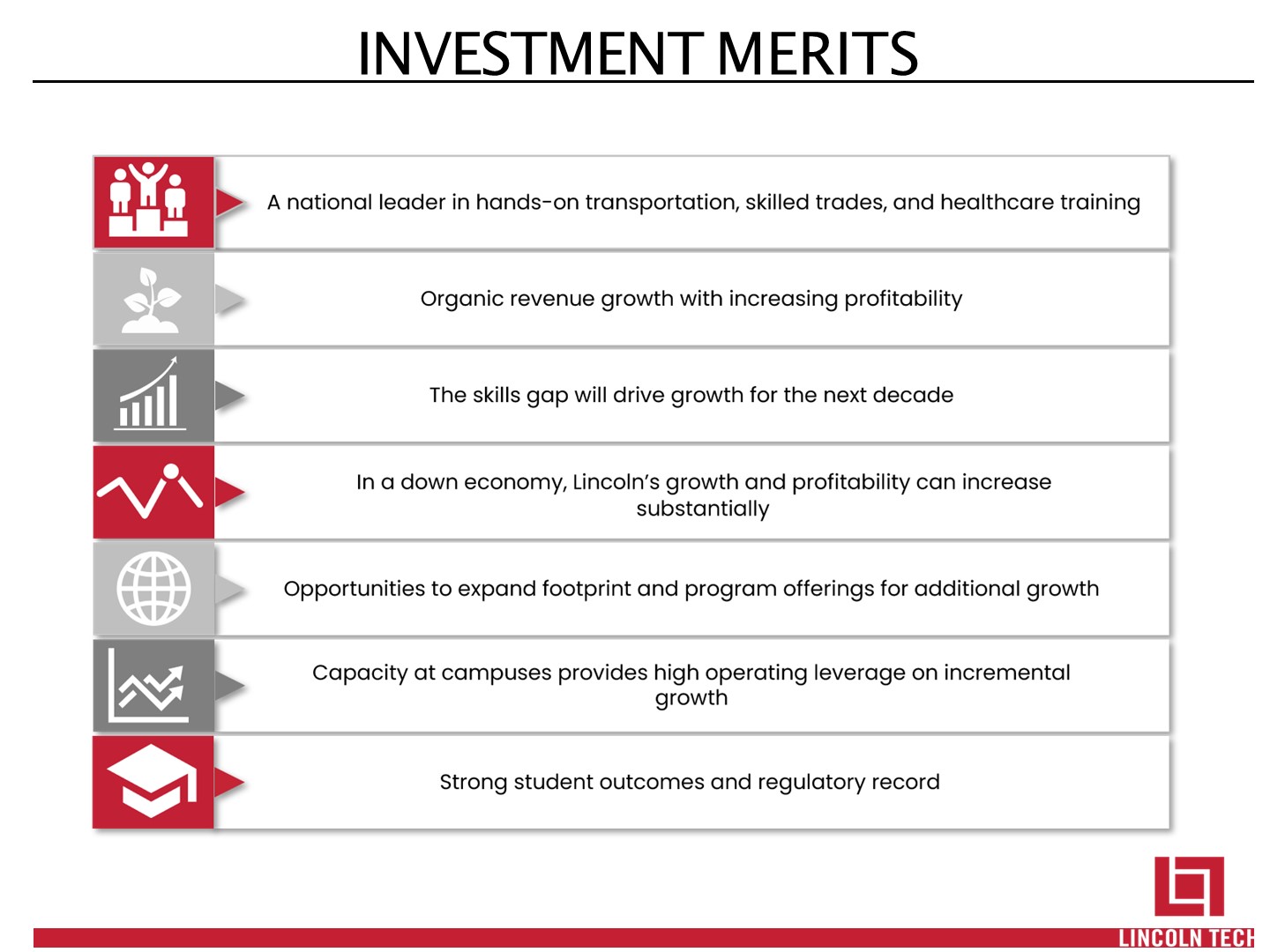 INVESTMENT MERITS

A national leader in hands-on transportation, skilled trades, and healthcare training

Organic revenue growth with increasing profitability

The skills gap will drive growth for the next decade

In a down economy, Lincoln's growth and profitability can increase substantially

Opportunities to expand footprint and program offerings for additional growth

Capacity at campuses provides high operating leverage on incremental growth

Strong student outcomes and regulatory record

LINCOLN TECH